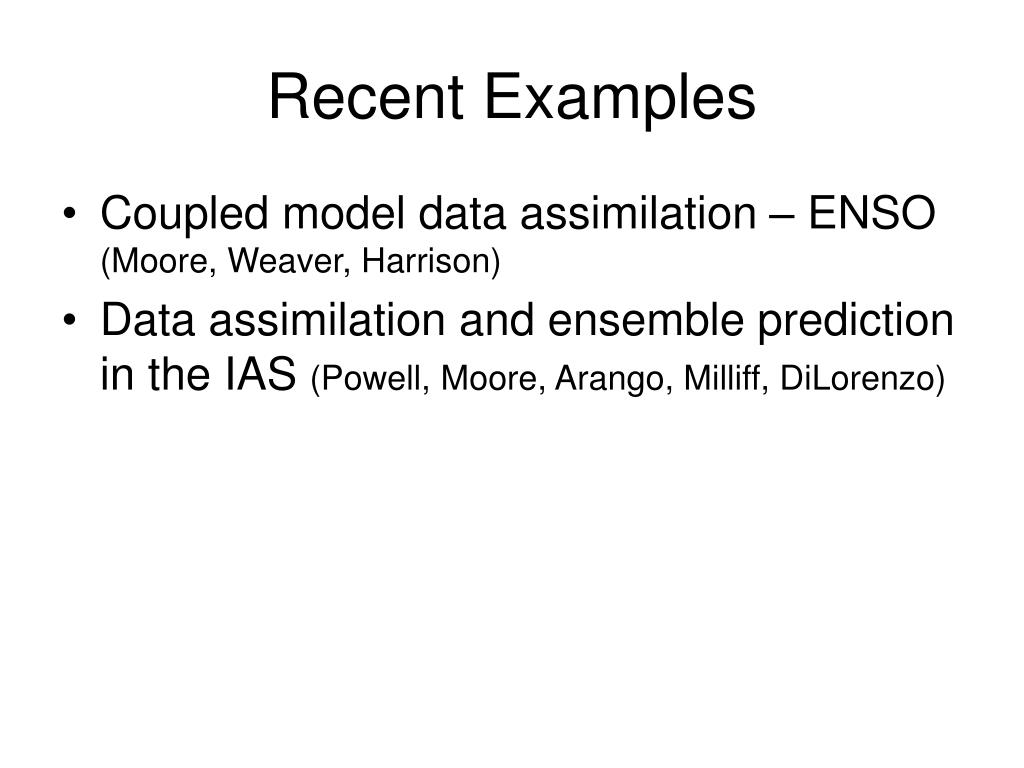 Recent Examples

• Coupled model data assimilation – ENSO (Moore, Weaver, Harrison)
• Data assimilation and ensemble prediction in the IAS (Powell, Moore, Arango, Milliff, DiLorenzo)